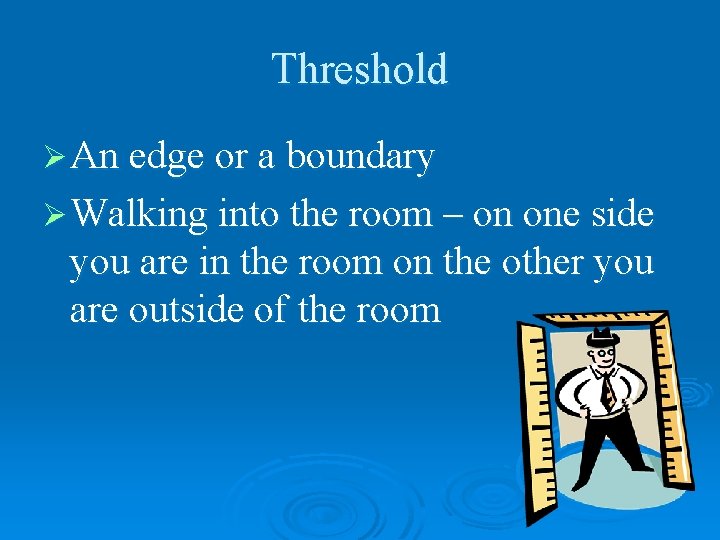 Threshold

➢ An edge or a boundary

➢ Walking into the room – on one side you are in the room on the other you are outside of the room